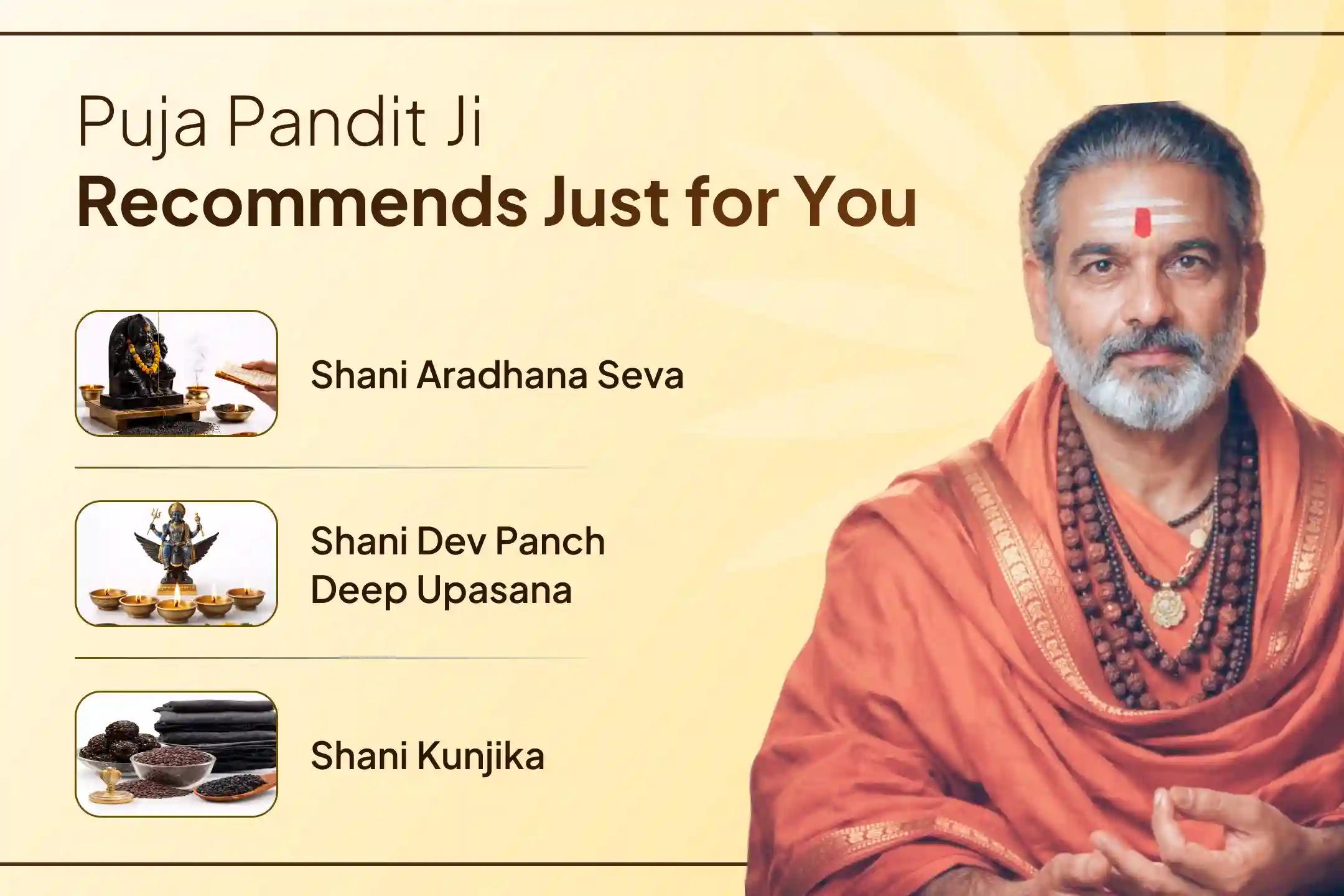 Puja Pandit Ji
Recommends Just for You

Shani Aradhana Seva

Shani Dev Panch Deep Upasana

Shani Kunjika